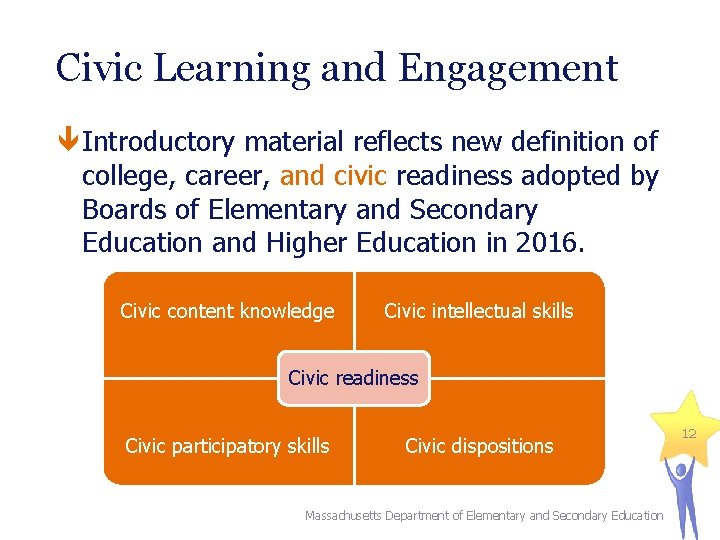 Civic Learning and Engagement

Introductory material reflects new definition of college, career, and civic readiness adopted by Boards of Elementary and Secondary Education and Higher Education in 2016.

Civic content knowledge

Civic intellectual skills

Civic readiness

Civic participatory skills

Civic dispositions

12

Massachusetts Department of Elementary and Secondary Education